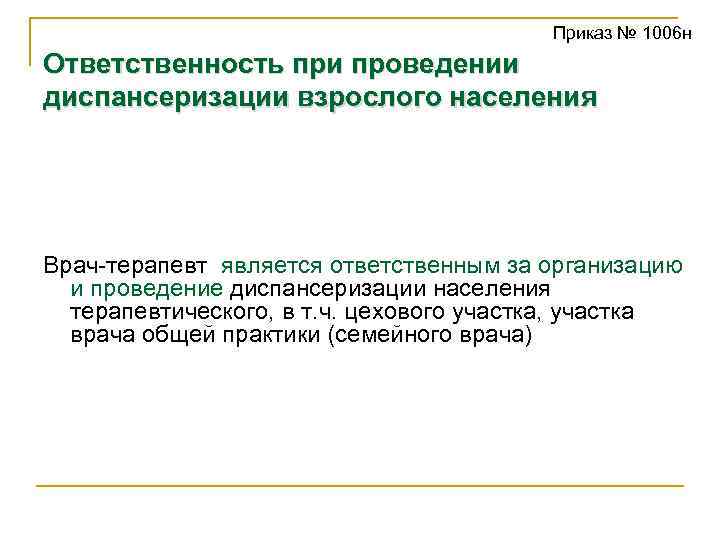 Приказ № 1006н

Ответственность при проведении диспансеризации взрослого населения

Врач-терапевт является ответственным за организацию и проведение диспансеризации населения терапевтического, в т.ч. цехового участка, участка врача общей практики (семейного врача)